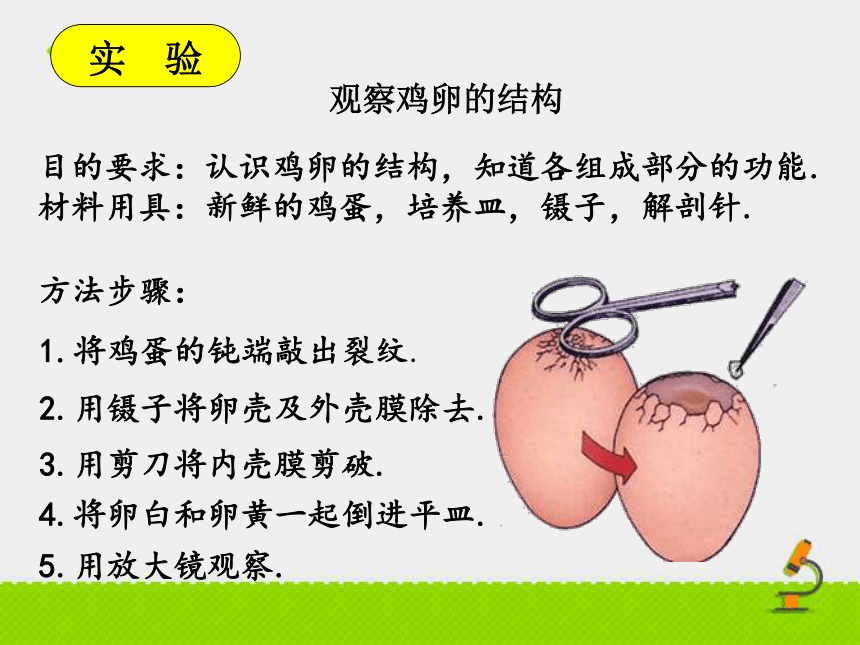 实 验

观察鸡卵的结构

目的要求：认识鸡卵的结构，知道各组成部分的功能.
材料用具：新鲜的鸡蛋，培养皿，镊子，解剖针.

方法步骤：

1. 将鸡蛋的钝端敲出裂纹.

2. 用镊子将卵壳及外壳膜除去.

3. 用剪刀将内壳膜剪破.

4. 将卵白和卵黄一起倒进平皿.

5. 用放大镜观察.